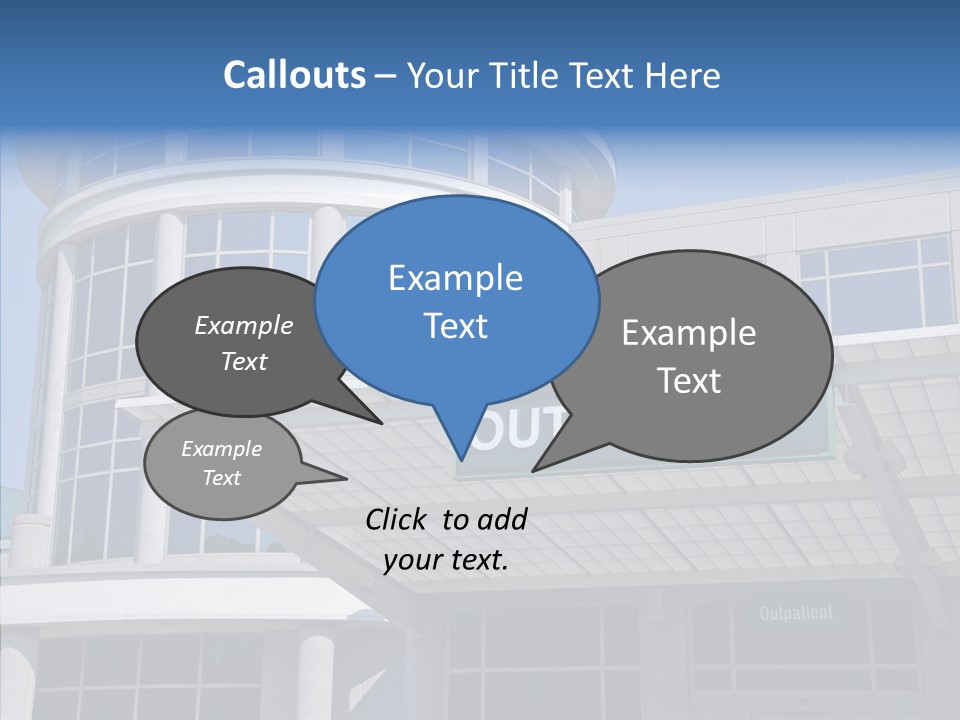 Callouts – Your Title Text Here

Example Text

Example Text

Example Text

Example Text

OUT

Click to add your text.

Outpatient